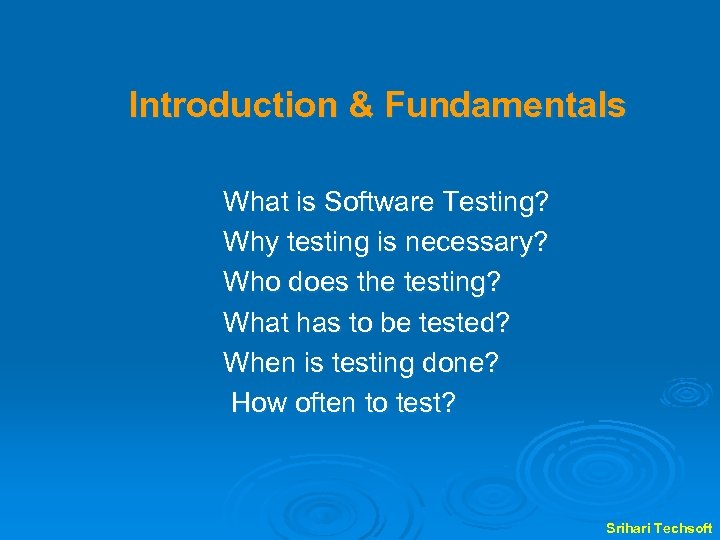 Introduction & Fundamentals

What is Software Testing?
Why testing is necessary?
Who does the testing?
What has to be tested?
When is testing done?
How often to test?

Srihari Techsoft